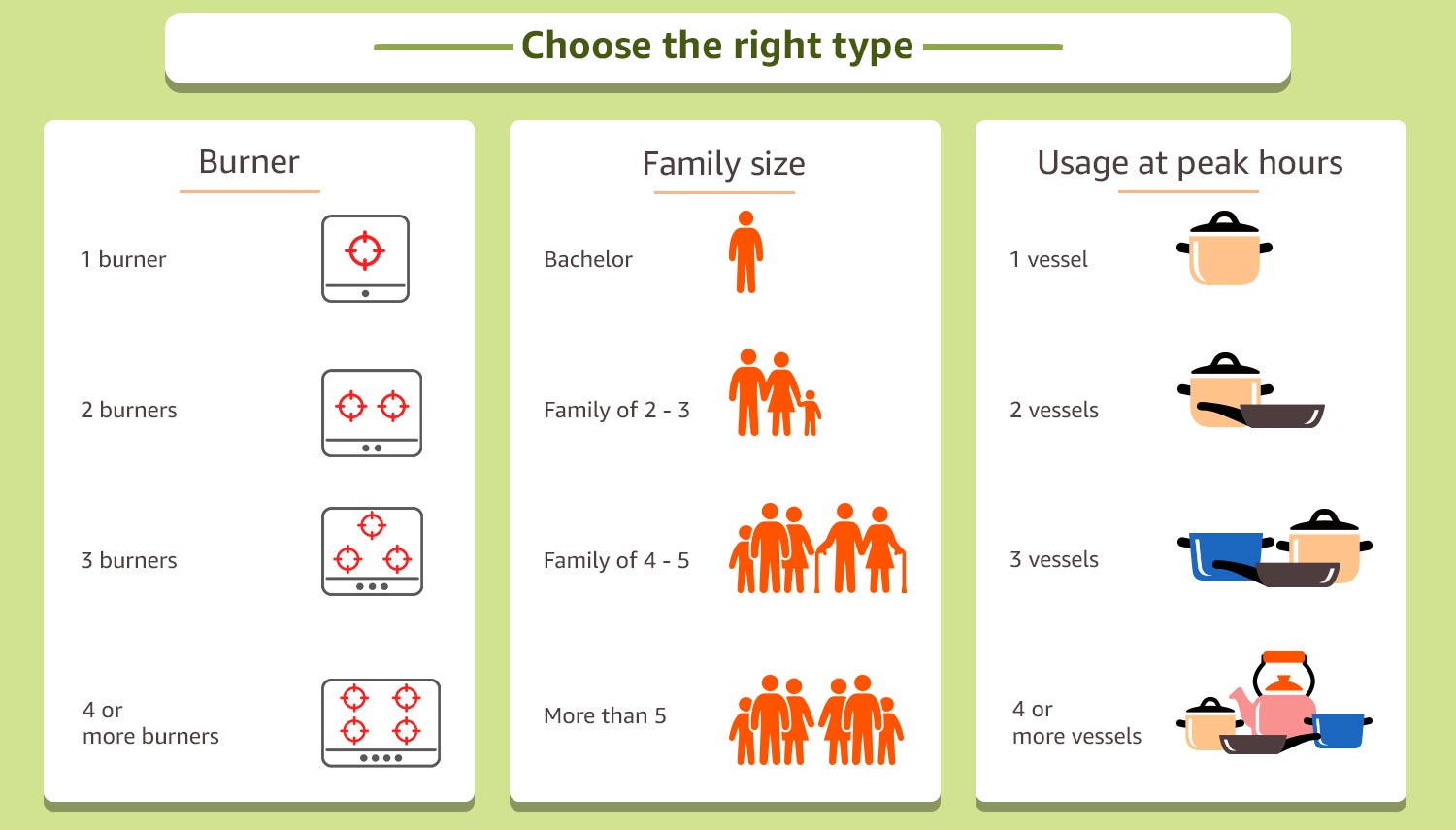 Choose the right type

Burner

1 burner

2 burners

3 burners

4 or
more burners

Family size

Bachelor

Family of 2 - 3

Family of 4 - 5

More than 5

Usage at peak hours

1 vessel

2 vessels

3 vessels

4 or
more vessels